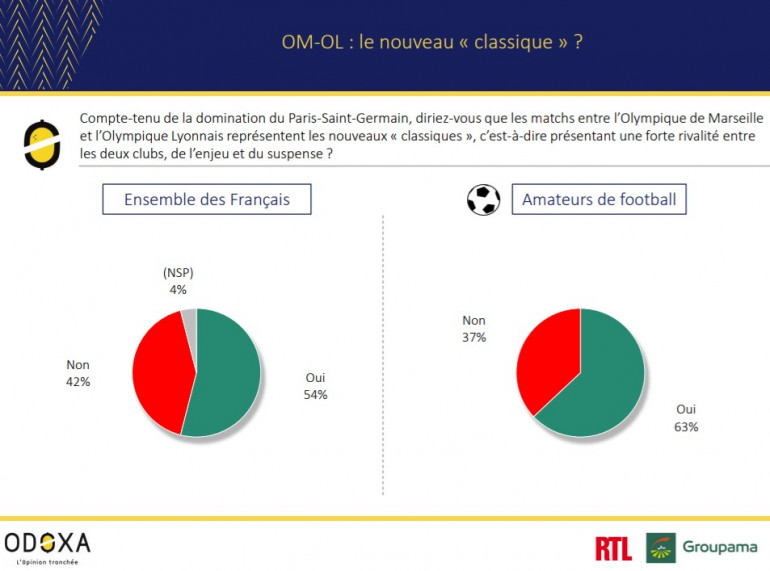 OM-OL : le nouveau « classique » ?

Compte-tenu de la domination du Paris-Saint-Germain, diriez-vous que les matchs entre l'Olympique de Marseille et l'Olympique Lyonnais représentent les nouveaux « classiques », c'est-à-dire présentant une forte rivalité entre les deux clubs, de l'enjeu et du suspense ?

Ensemble des Français

(NSP)
4%

Non
42%

Oui
54%

Amateurs de football

Non
37%

Oui
63%

ODOXA
L'Opinion tranchée

RTL

Groupama